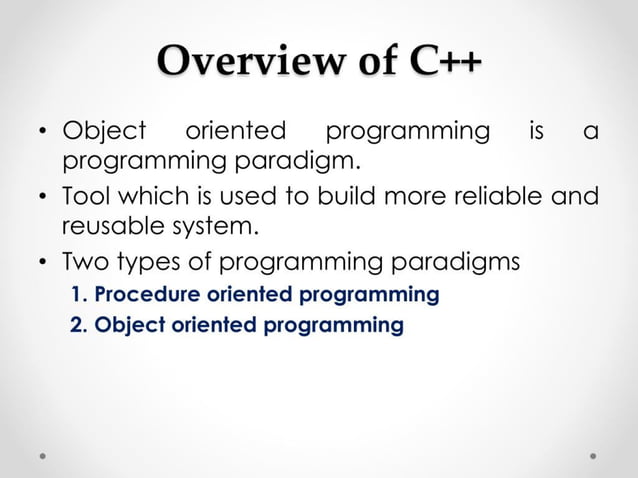 Overview of C++

• Object oriented programming is a programming paradigm.
• Tool which is used to build more reliable and reusable system.
• Two types of programming paradigms
1. Procedure oriented programming
2. Object oriented programming